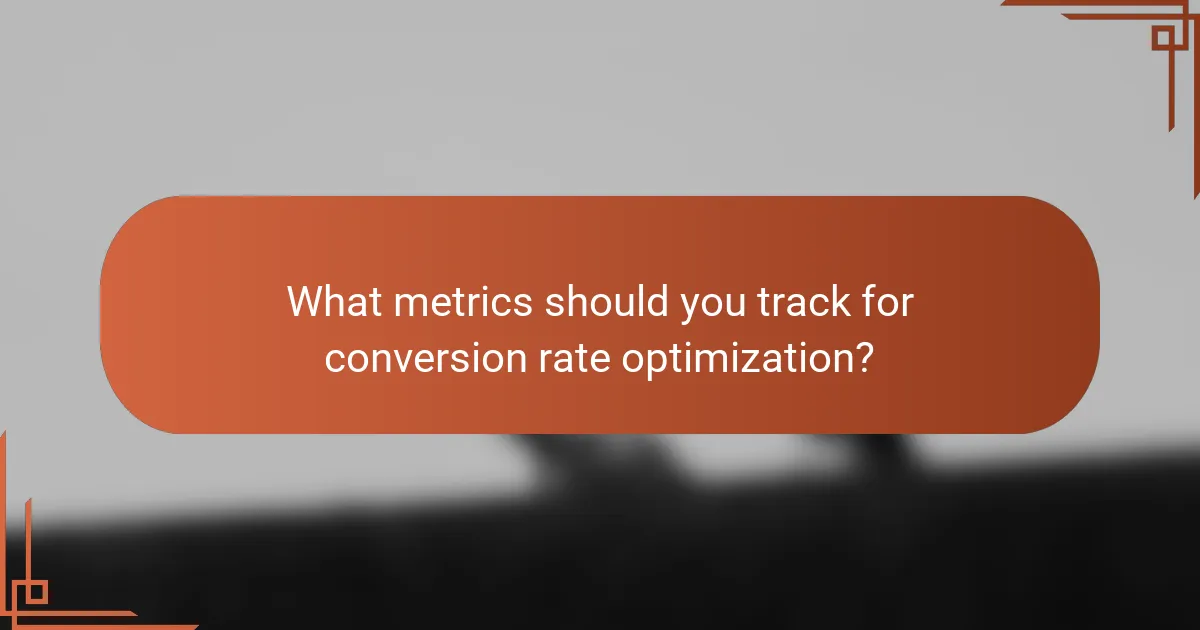 What metrics should you track for conversion rate optimization?